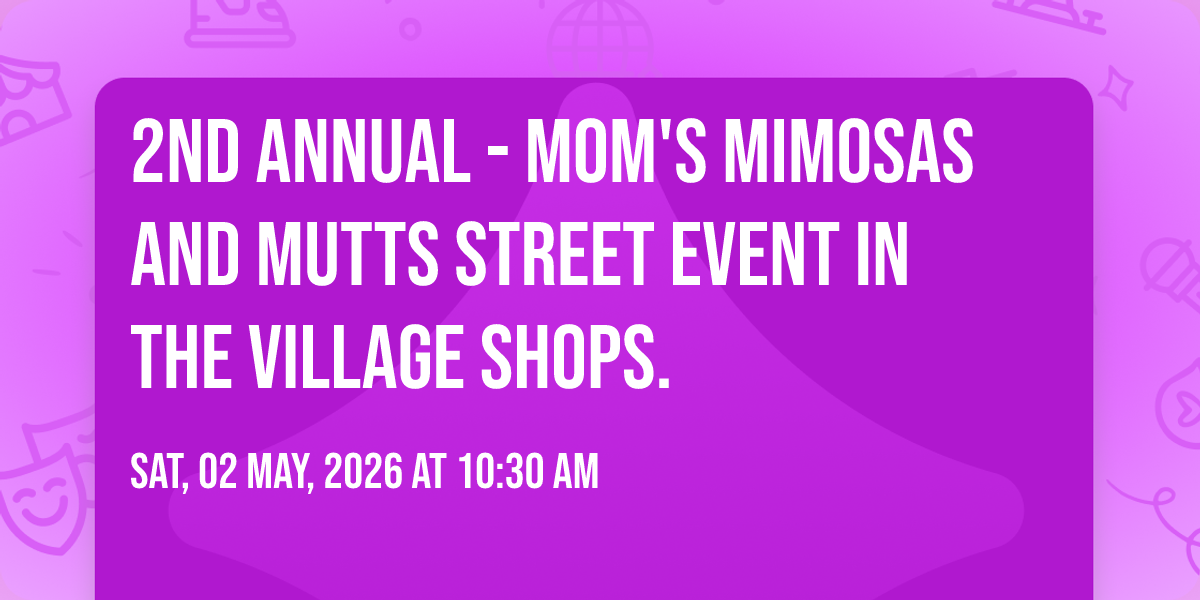 2ND ANNUAL - MOM'S MIMOSAS AND MUTTS STREET EVENT IN THE VILLAGE SHOPS.

SAT, 02 MAY, 2026 AT 10:30 AM